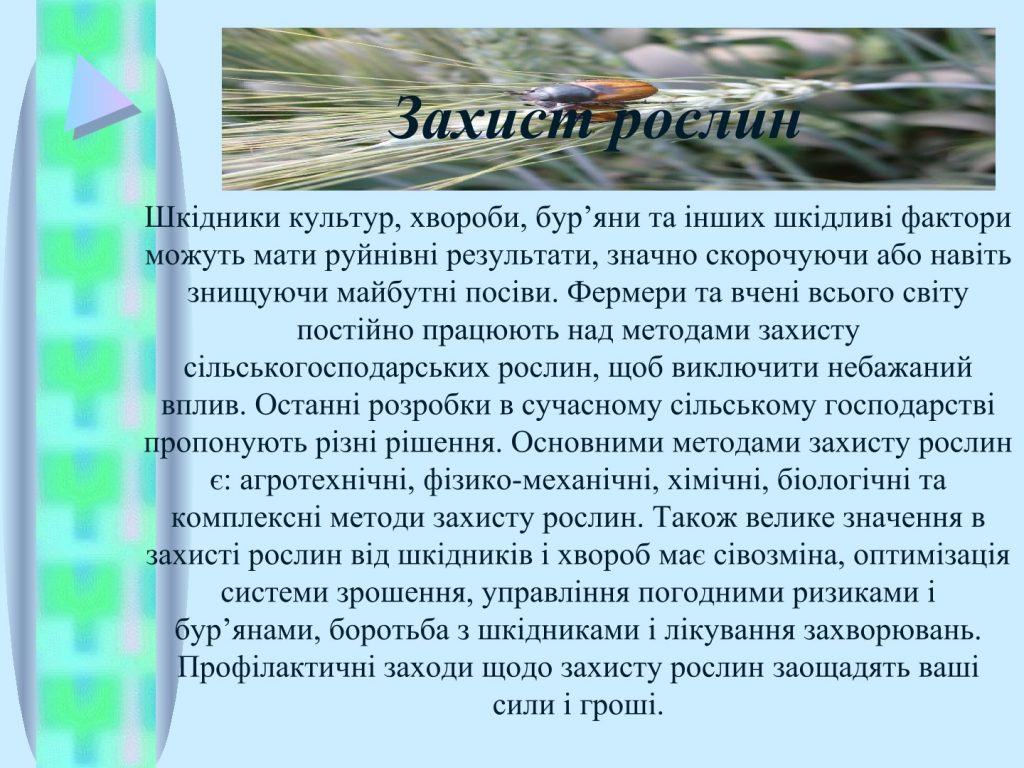 Захист рослин

Шкідники культур, хвороби, бур’яни та інших шкідливі фактори можуть мати руйнівні результати, значно скорочуючи або навіть знищуючи майбутні посіви. Фермери та вчені всього світу постійно працюють над методами захисту сільськогосподарських рослин, щоб виключити небажаний вплив. Останні розробки в сучасному сільському господарстві пропонують різні рішення. Основними методами захисту рослин є: агротехнічні, фізико-механічні, хімічні, біологічні та комплексні методи захисту рослин. Також велике значення в захисті рослин від шкідників і хвороб має сівозміна, оптимізація системи зрошення, управління погодними ризиками і бур’янами, боротьба з шкідниками і лікування захворювань. Профілактичні заходи щодо захисту рослин заощадять ваші сили і гроші.